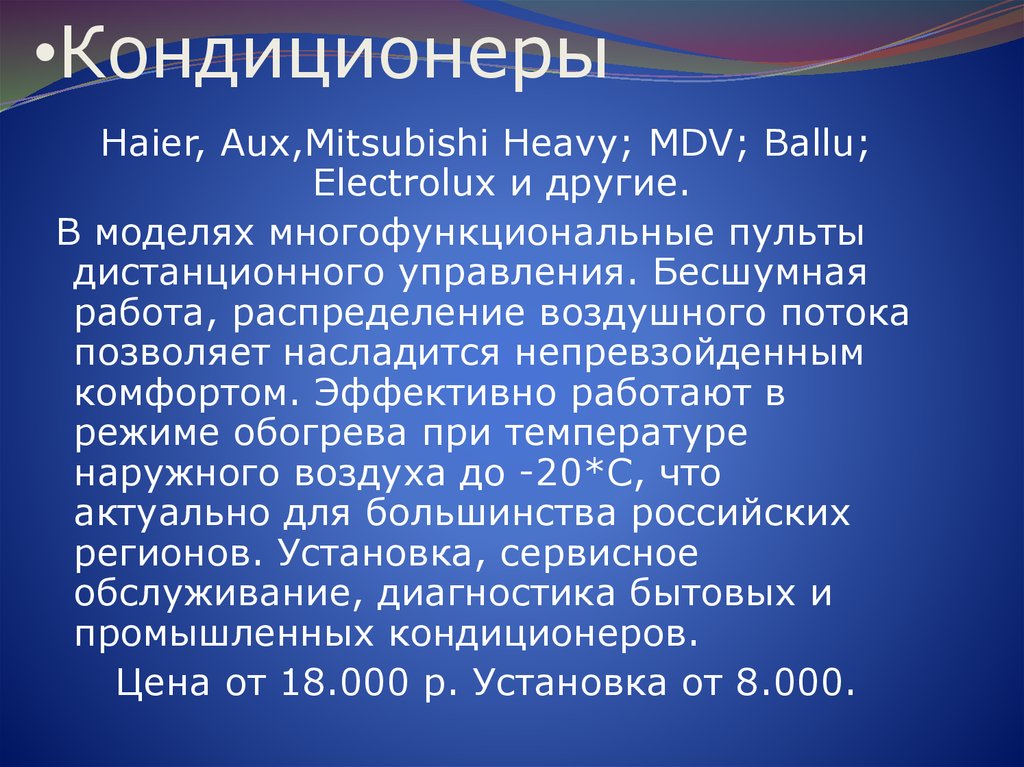 •Кондиционеры

Haier, Aux,Mitsubishi Heavy; MDV; Ballu; Electrolux и другие.

В моделях многофункциональные пульты дистанционного управления. Бесшумная работа, распределение воздушного потока позволяет насладится непревзойденным комфортом. Эффективно работают в режиме обогрева при температуре наружного воздуха до -20*С, что актуально для большинства российских регионов. Установка, сервисное обслуживание, диагностика бытовых и промышленных кондиционеров.

Цена от 18.000 р. Установка от 8.000.